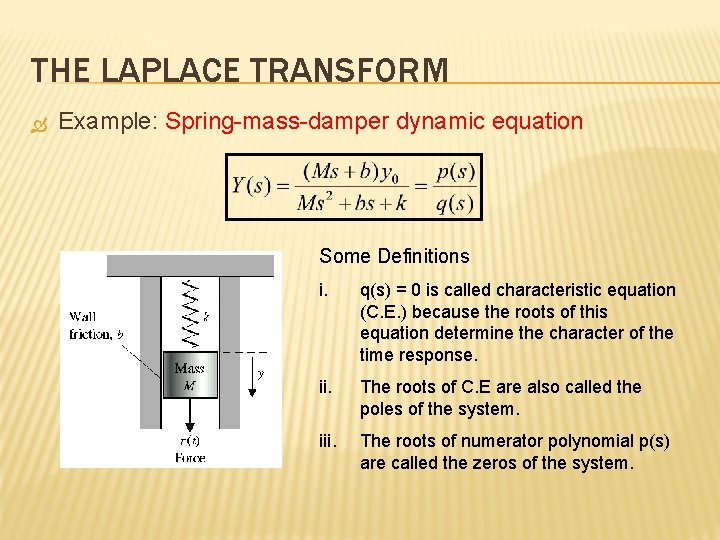 THE LAPLACE TRANSFORM

Example: Spring-mass-damper dynamic equation

$Y(s) = \frac{(Ms+b)y_0}{Ms^2+bs+k} = \frac{p(s)}{q(s)}$

Wall friction, $b$

$k$

Mass $M$

$y$

$r(t)$ Force

Some Definitions

i. q(s) = 0 is called characteristic equation (C.E.) because the roots of this equation determine the character of the time response.

ii. The roots of C.E are also called the poles of the system.

iii. The roots of numerator polynomial p(s) are called the zeros of the system.